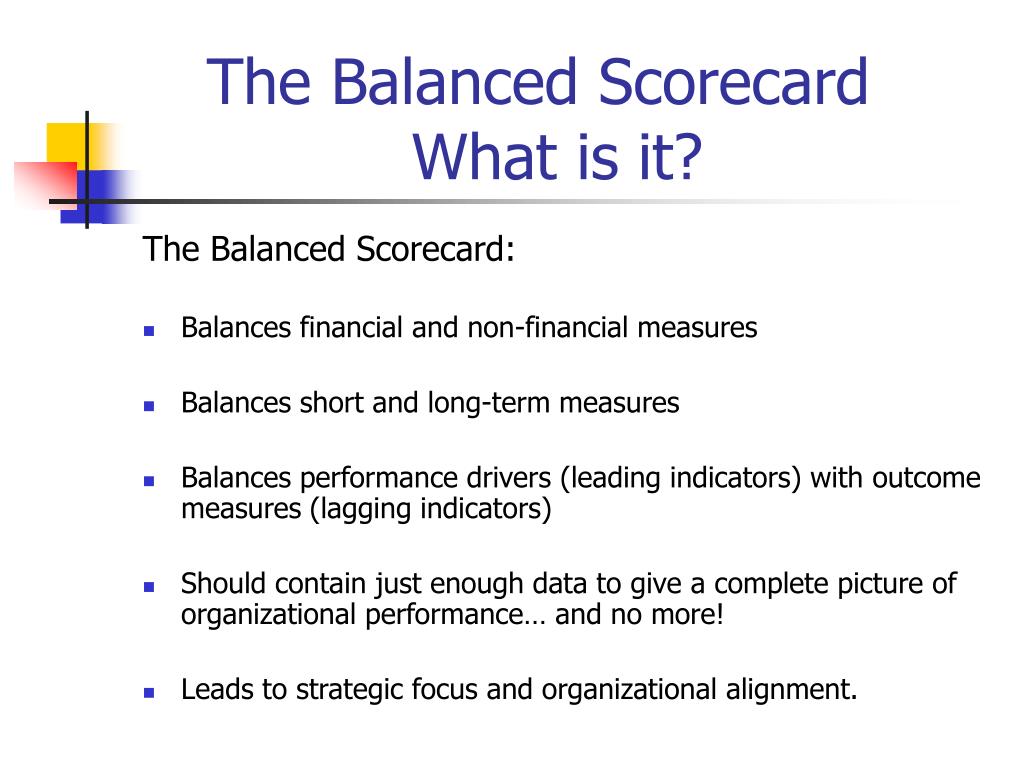 The Balanced Scorecard
What is it?

The Balanced Scorecard:

- Balances financial and non-financial measures
- Balances short and long-term measures
- Balances performance drivers (leading indicators) with outcome measures (lagging indicators)
- Should contain just enough data to give a complete picture of organizational performance… and no more!
- Leads to strategic focus and organizational alignment.